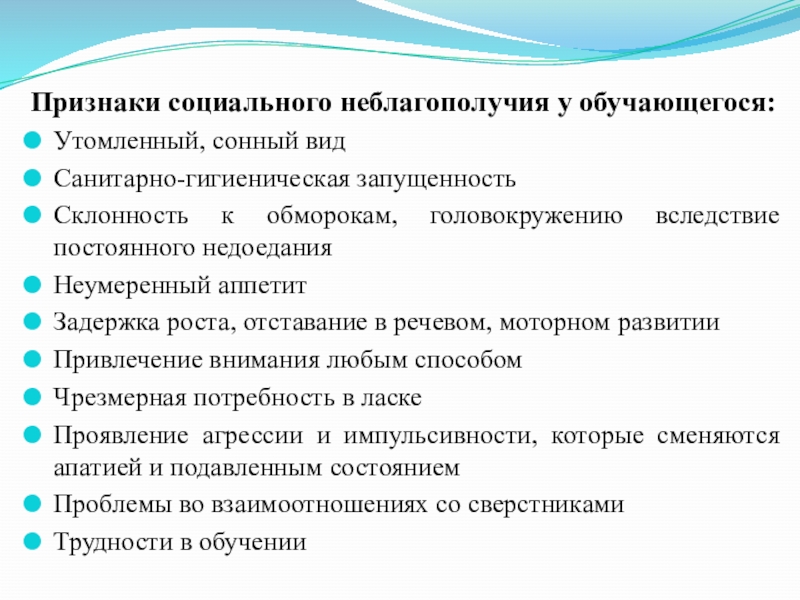 Признаки социального неблагополучия у обучающегося:

Утомленный, сонный вид

Санитарно-гигиеническая запущенность

Склонность к обморокам, головокружению вследствие постоянного недоедания

Неумеренный аппетит

Задержка роста, отставание в речевом, моторном развитии

Привлечение внимания любым способом

Чрезмерная потребность в ласке

Проявление агрессии и импульсивности, которые сменяются апатией и подавленным состоянием

Проблемы во взаимоотношениях со сверстниками

Трудности в обучении